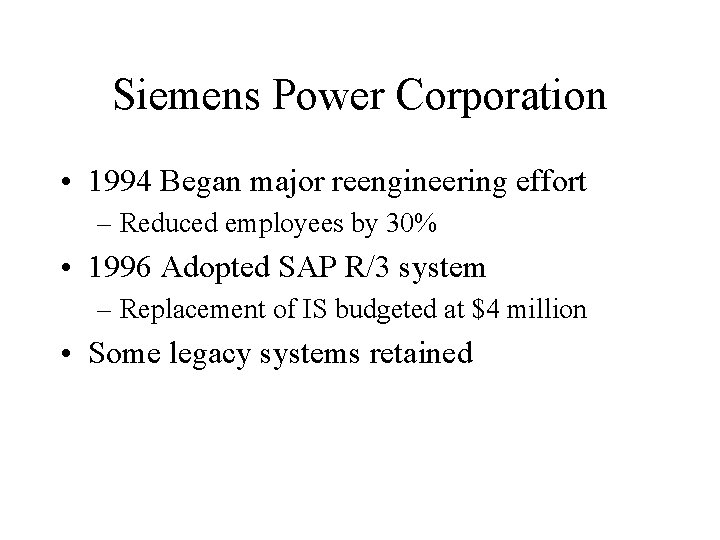 Siemens Power Corporation

• 1994 Began major reengineering effort
– Reduced employees by 30%

• 1996 Adopted SAP R/3 system
– Replacement of IS budgeted at \$4 million

• Some legacy systems retained